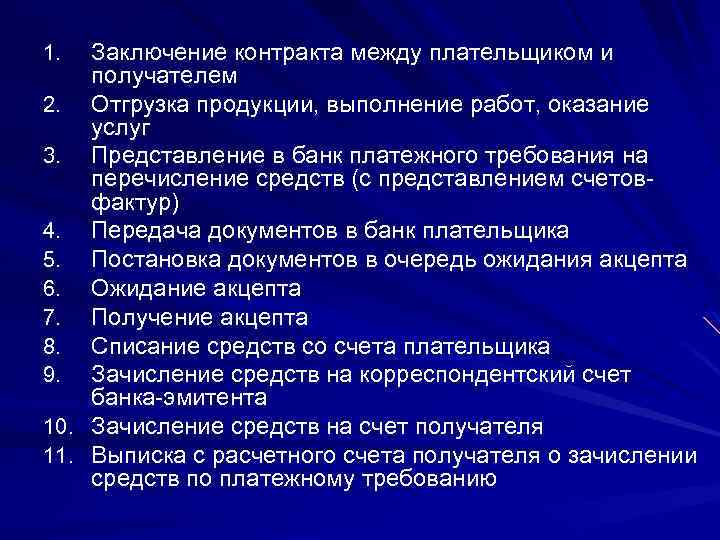 1. Заключение контракта между плательщиком и получателем
2. Отгрузка продукции, выполнение работ, оказание услуг
3. Представление в банк платежного требования на перечисление средств (с представлением счетов-фактур)
4. Передача документов в банк плательщика
5. Постановка документов в очередь ожидания акцепта
6. Ожидание акцепта
7. Получение акцепта
8. Списание средств со счета плательщика
9. Зачисление средств на корреспондентский счет банка-эмитента
10. Зачисление средств на счет получателя
11. Выписка с расчетного счета получателя о зачислении средств по платежному требованию